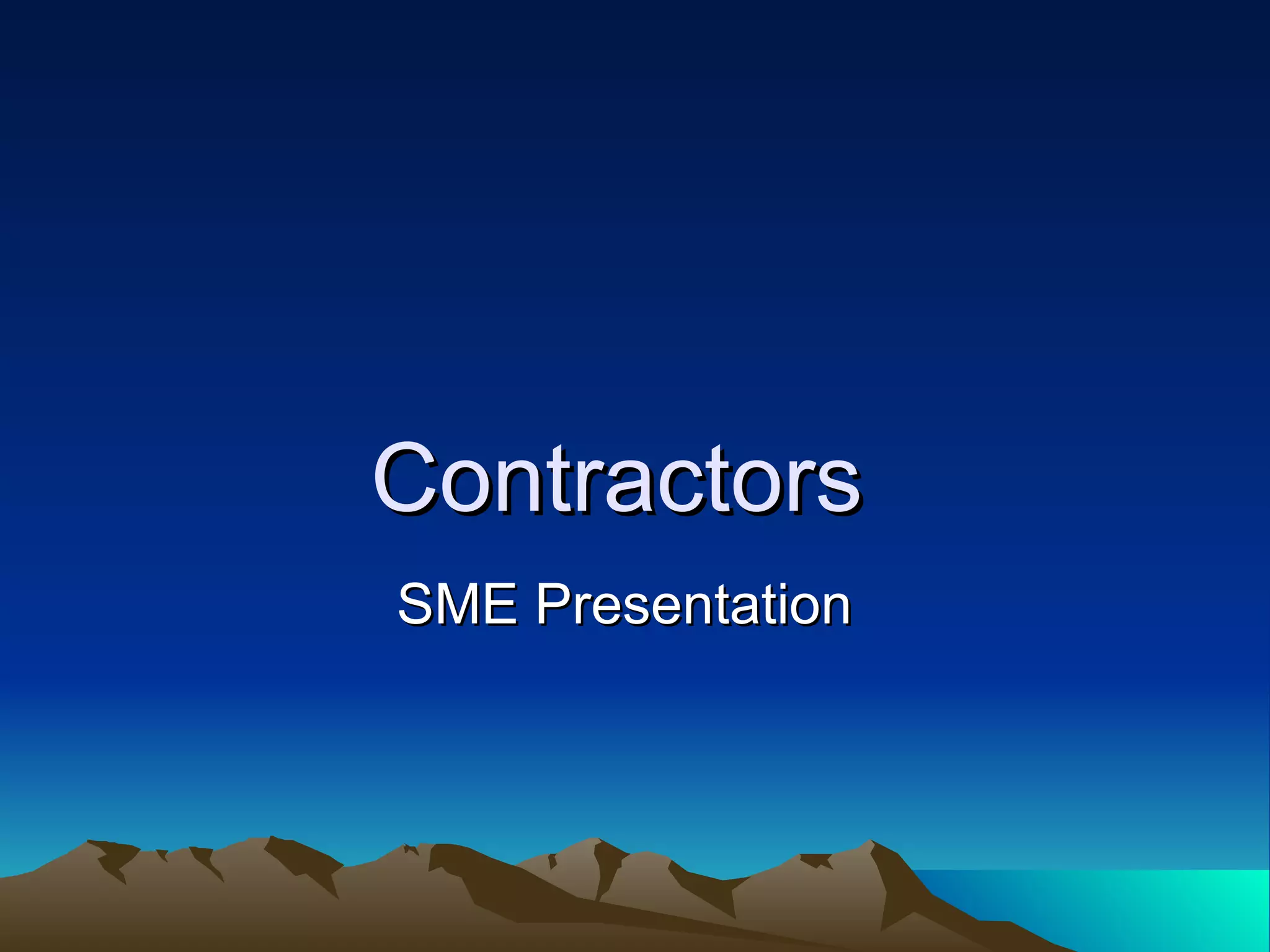 Contractors

SME Presentation